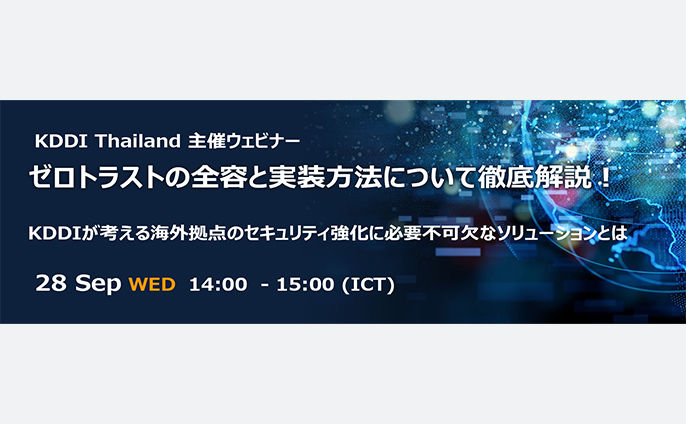 KDDI Thailand 主催ウェビナー

ゼロトラストの全容と実装方法について徹底解説！

KDDIが考える海外拠点のセキュリティ強化に必要不可欠なソリューションとは

28 Sep WED 14:00 - 15:00 (ICT)